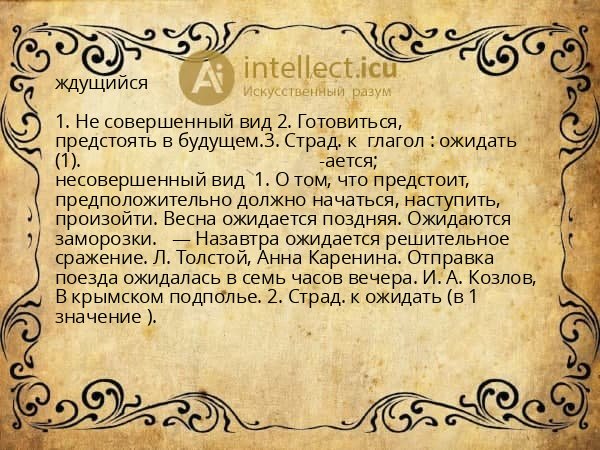 intellect.icu
Искусственный разум

ждущийся

1. Не совершенный вид 2. Готовиться, предстоять в будущем.3. Страд. к глагол : ожидать (1). -ается; несовершенный вид 1. О том, что предстоит, предположительно должно начаться, наступить, произойти. Весна ожидается поздняя. Ожидаются заморозки. — Назавтра ожидается решительное сражение. Л. Толстой, Анна Каренина. Отправка поезда ожидалась в семь часов вечера. И. А. Козлов, В крымском подполье. 2. Страд. к ожидать (в 1 значение ).